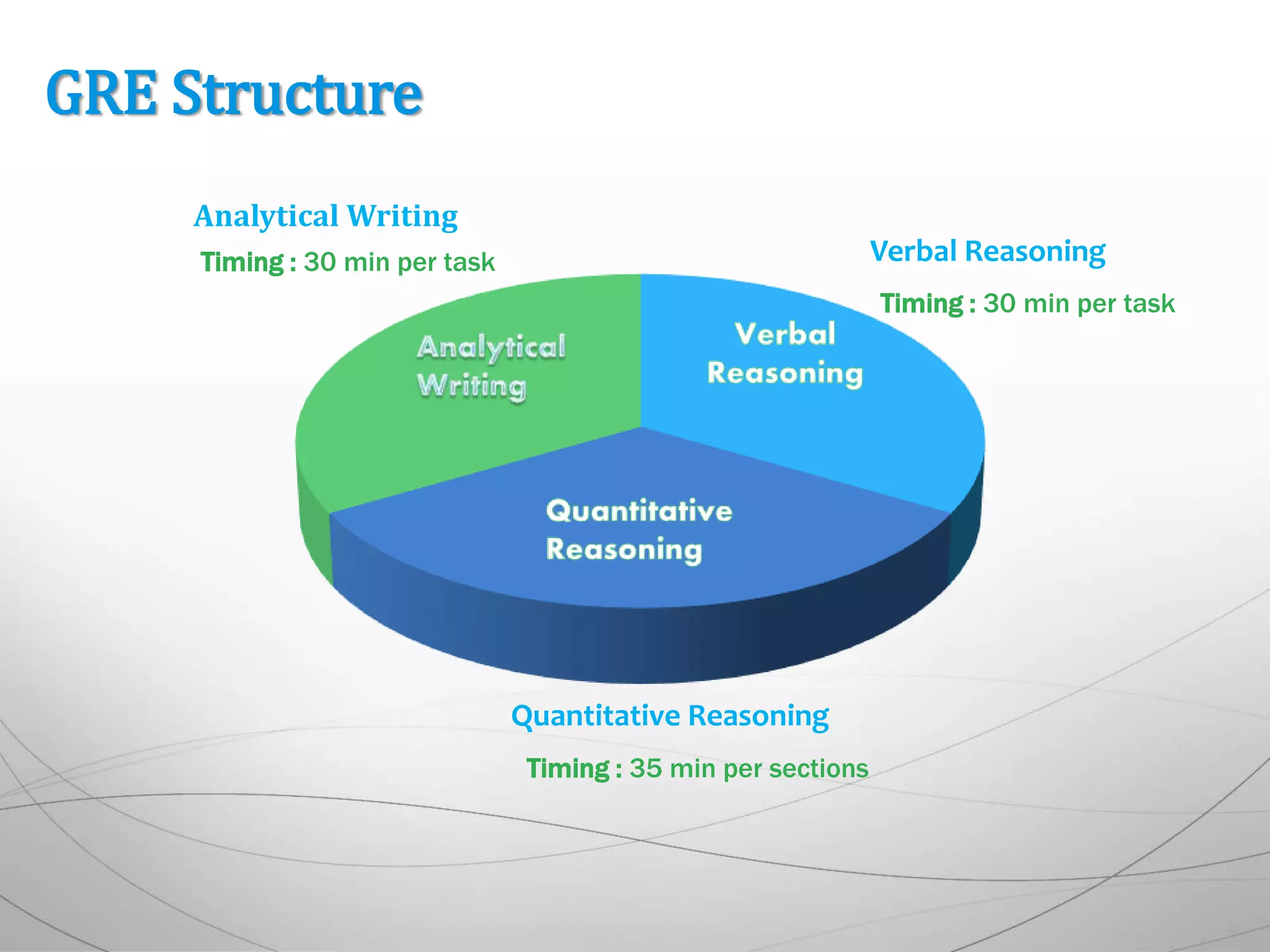 GRE Structure

Analytical Writing

Timing : 30 min per task

Verbal Reasoning

Timing : 30 min per task

Analytical Writing

Verbal Reasoning

Quantitative Reasoning

Quantitative Reasoning

Timing : 35 min per sections